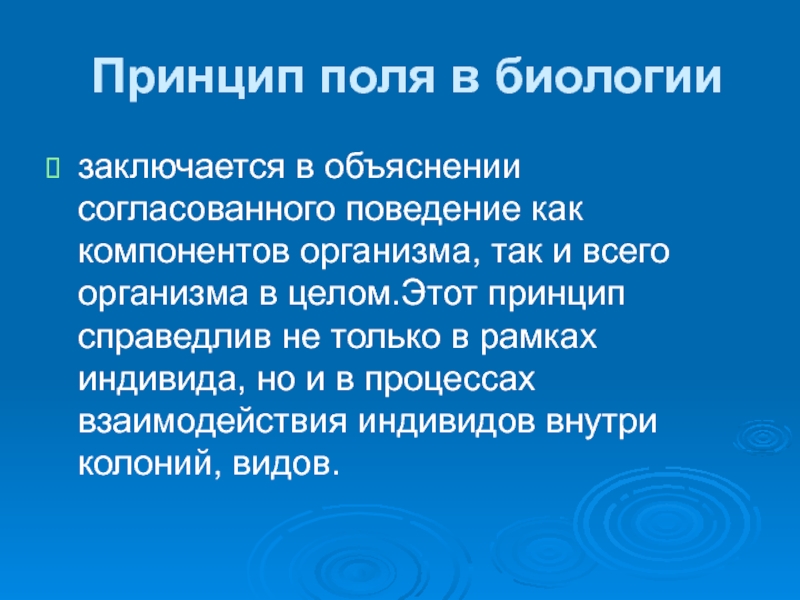 Принцип поля в биологии

заключается в объяснении согласованного поведение как компонентов организма, так и всего организма в целом.Этот принцип справедлив не только в рамках индивида, но и в процессах взаимодействия индивидов внутри колоний, видов.